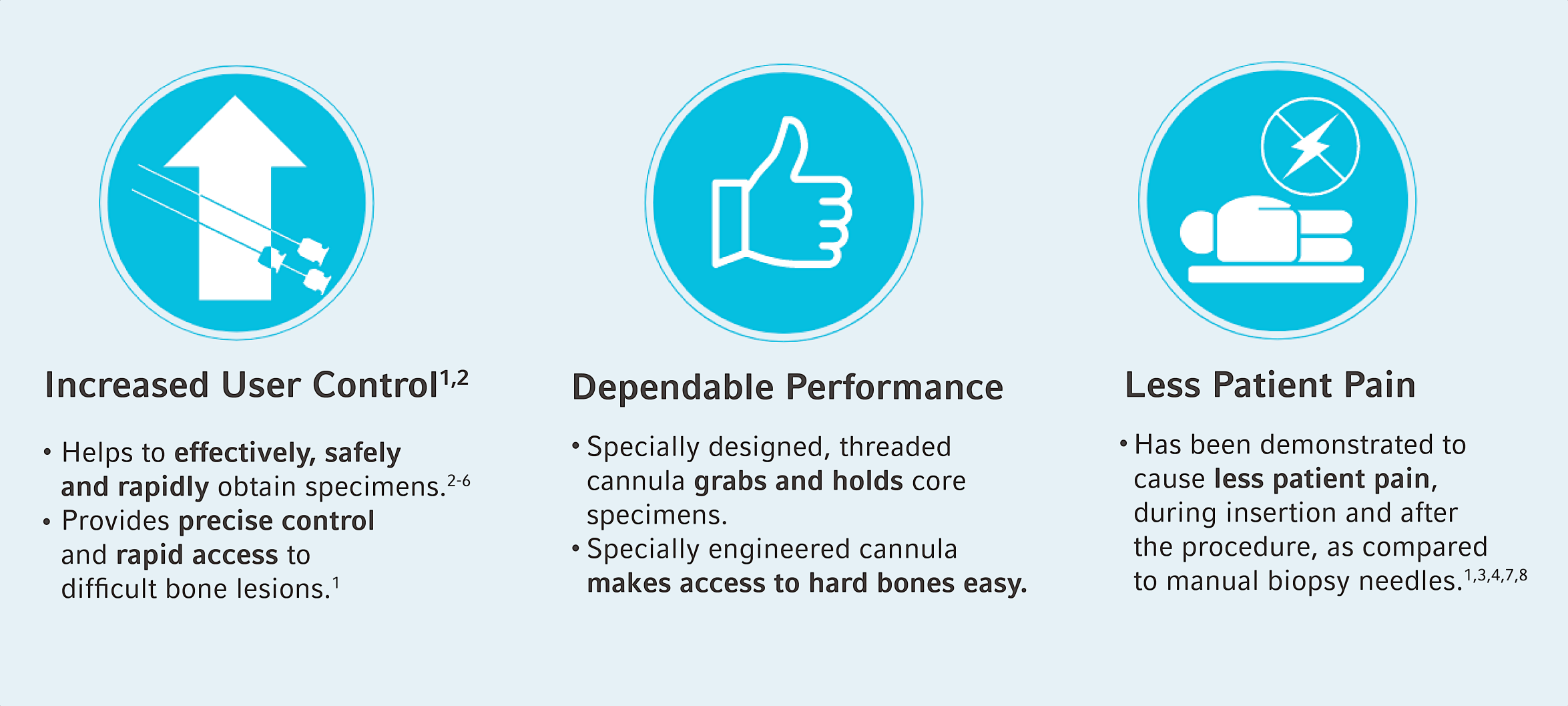 Increased User Control$^{1,2}$

• Helps to effectively, safely and rapidly obtain specimens.$^{2-6}$
• Provides precise control and rapid access to difficult bone lesions.$^{1}$

Dependable Performance

• Specially designed, threaded cannula grabs and holds core specimens.
• Specially engineered cannula makes access to hard bones easy.

Less Patient Pain

• Has been demonstrated to cause less patient pain, during insertion and after the procedure, as compared to manual biopsy needles.$^{1,3,4,7,8}$